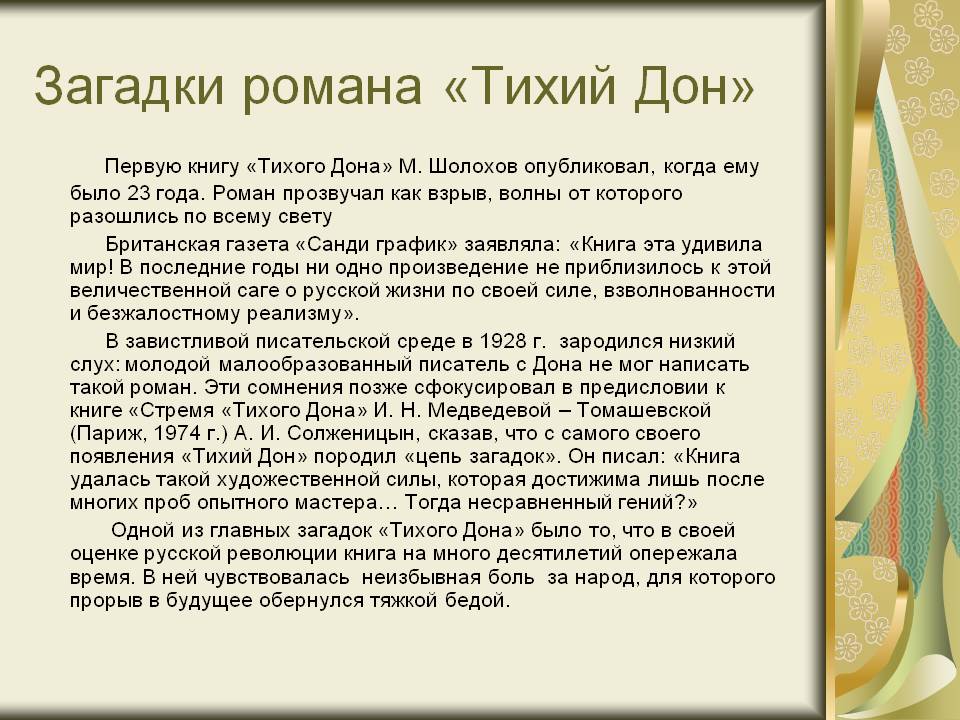 Загадки романа «Тихий Дон»

Первую книгу «Тихого Дона» М. Шолохов опубликовал, когда ему было 23 года. Роман прозвучал как взрыв, волны от которого разошлись по всему свету

Британская газета «Санди график» заявляла: «Книга эта удивила мир! В последние годы ни одно произведение не приблизилось к этой величественной саге о русской жизни по своей силе, взволнованности и безжалостному реализму».

В завистливой писательской среде в 1928 г. зародился низкий слух: молодой малообразованный писатель с Дона не мог написать такой роман. Эти сомнения позже сфокусировал в предисловии к книге «Стремя «Тихого Дона» И. Н. Медведевой – Томашевской (Париж, 1974 г.) А. И. Солженицын, сказав, что с самого своего появления «Тихий Дон» породил «цепь загадок». Он писал: «Книга удалась такой художественной силы, которая достижима лишь после многих проб опытного мастера… Тогда несравненный гений?»

Одной из главных загадок «Тихого Дона» было то, что в своей оценке русской революции книга на много десятилетий опережала время. В ней чувствовалась неизбывная боль за народ, для которого прорыв в будущее обернулся тяжкой бедой.